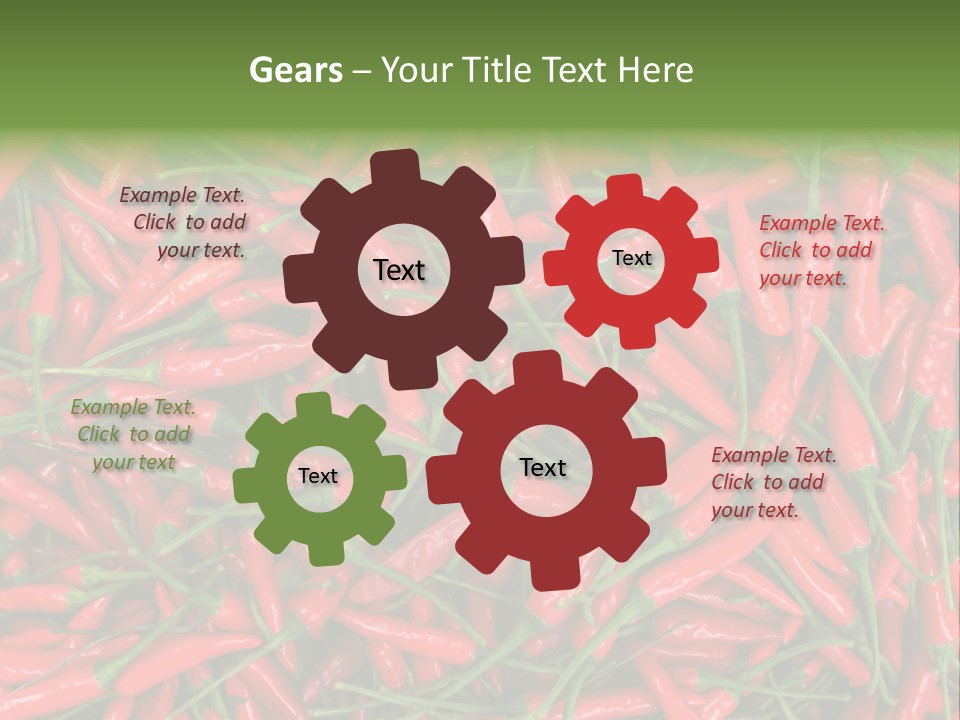 Gears – Your Title Text Here

Example Text. Click to add your text.

Text

Text

Example Text. Click to add your text.

Example Text. Click to add your text

Text

Text

Example Text. Click to add your text.